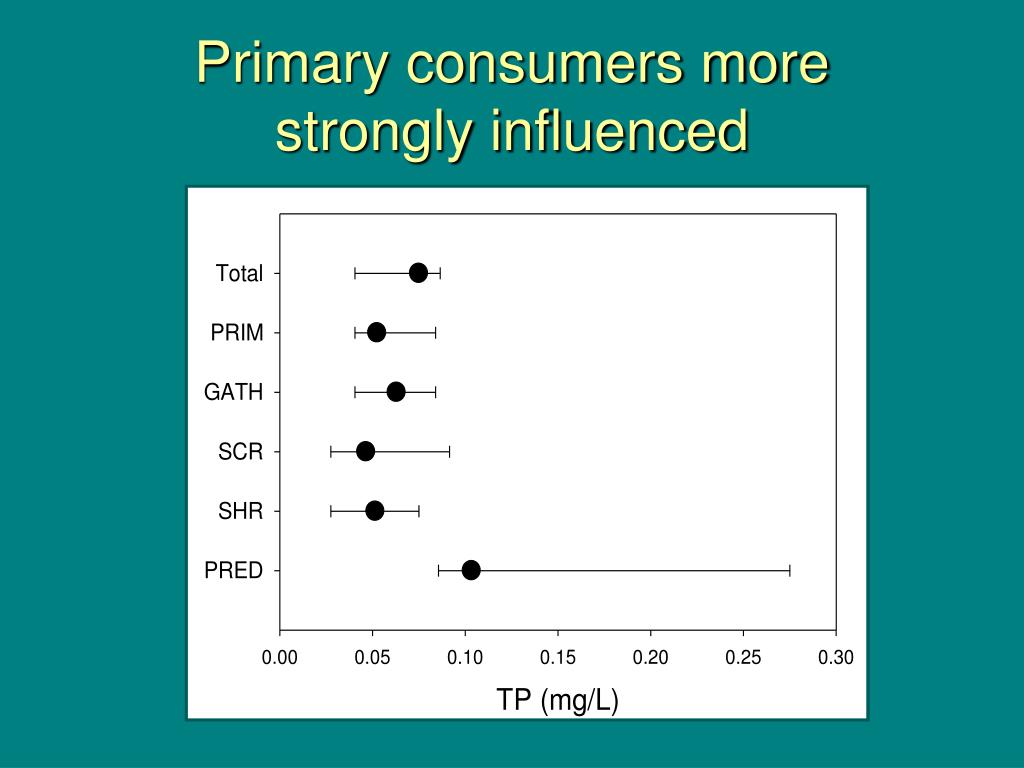 Primary consumers more strongly influenced

Total
PRIM
GATH
SCR
SHR
PRED

0.00 0.05 0.10 0.15 0.20 0.25 0.30

TP (mg/L)